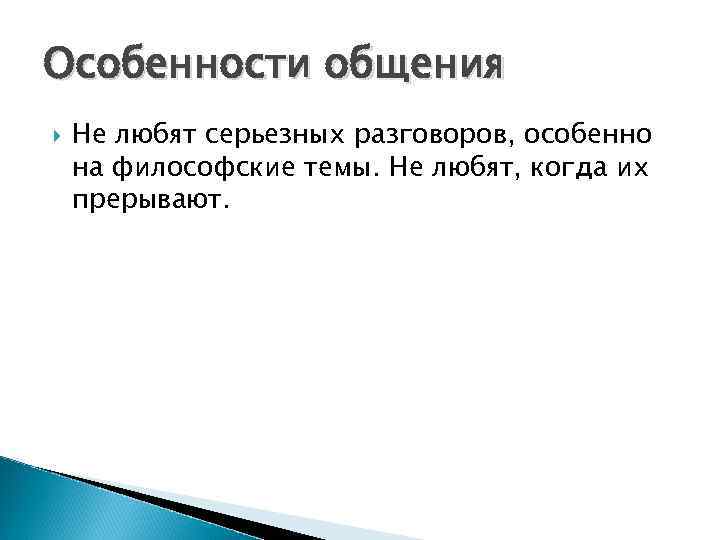 Особенности общения

Не любят серьезных разговоров, особенно на философские темы. Не любят, когда их прерывают.